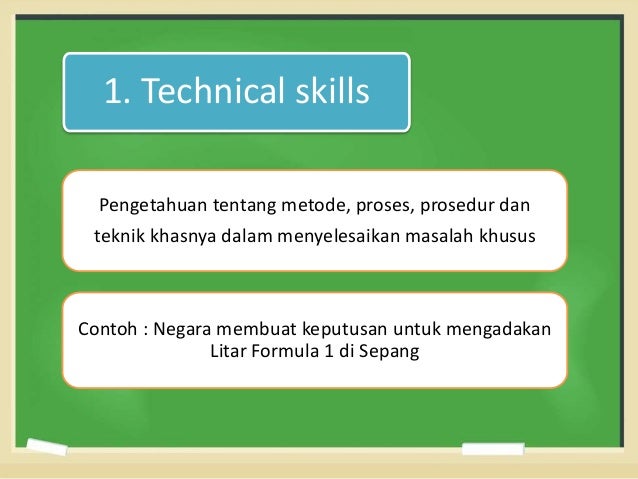 1. Technical skills

Pengetahuan tentang metode, proses, prosedur dan teknik khasnya dalam menyelesaikan masalah khusus

Contoh : Negara membuat keputusan untuk mengadakan Litar Formula 1 di Sepang